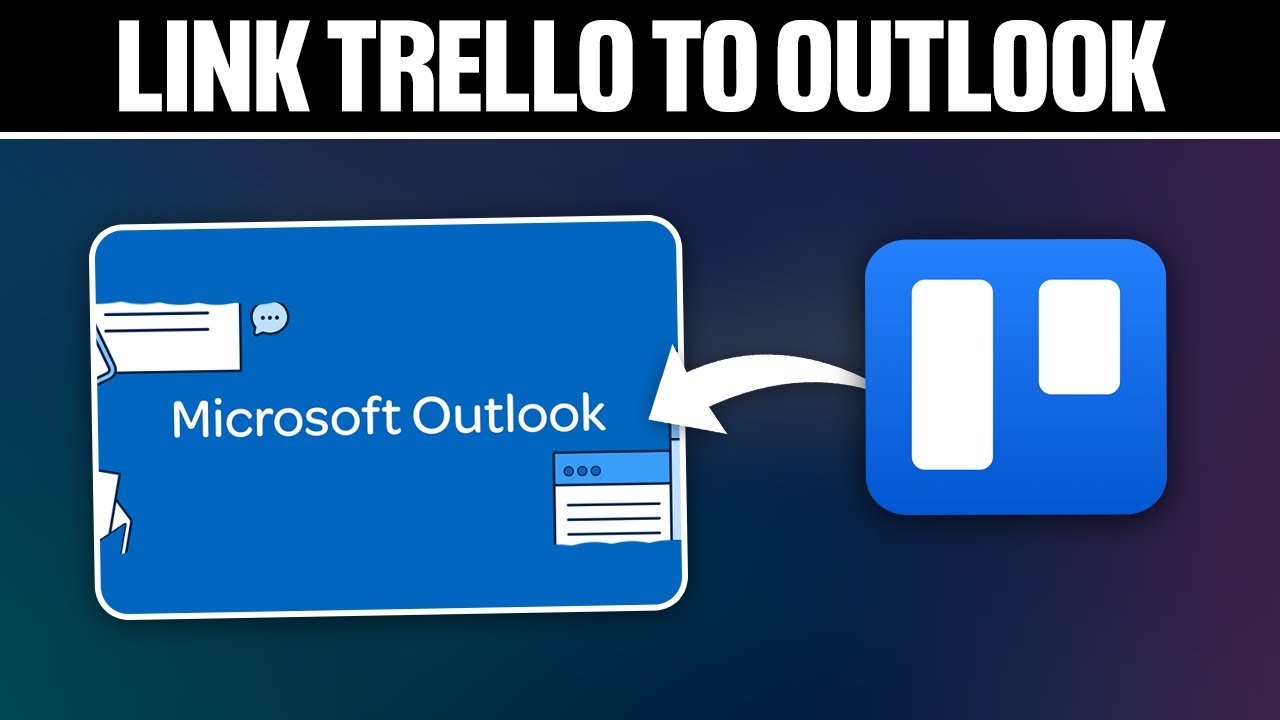 LINK TRELLO TO OUTLOOK

Microsoft Outlook